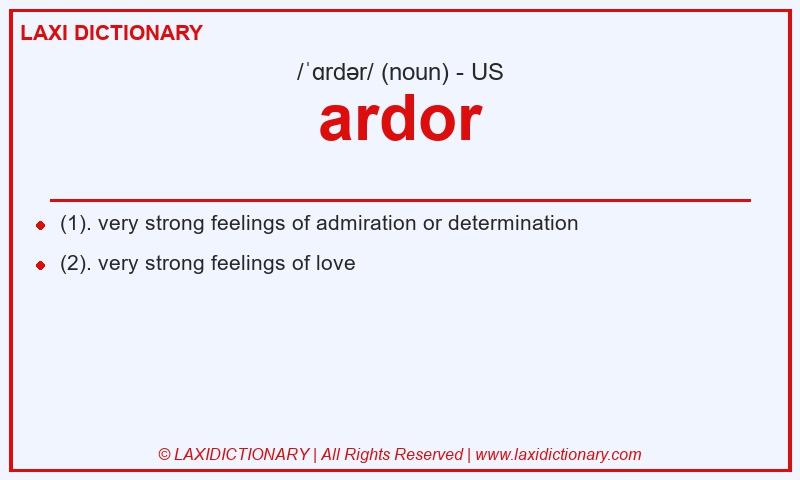 LAXI DICTIONARY

/ˈɑrdər/ (noun) - US

ardor

(1). very strong feelings of admiration or determination

(2). very strong feelings of love

© LAXIDICTIONARY | All Rights Reserved | www.laxidictionary.com